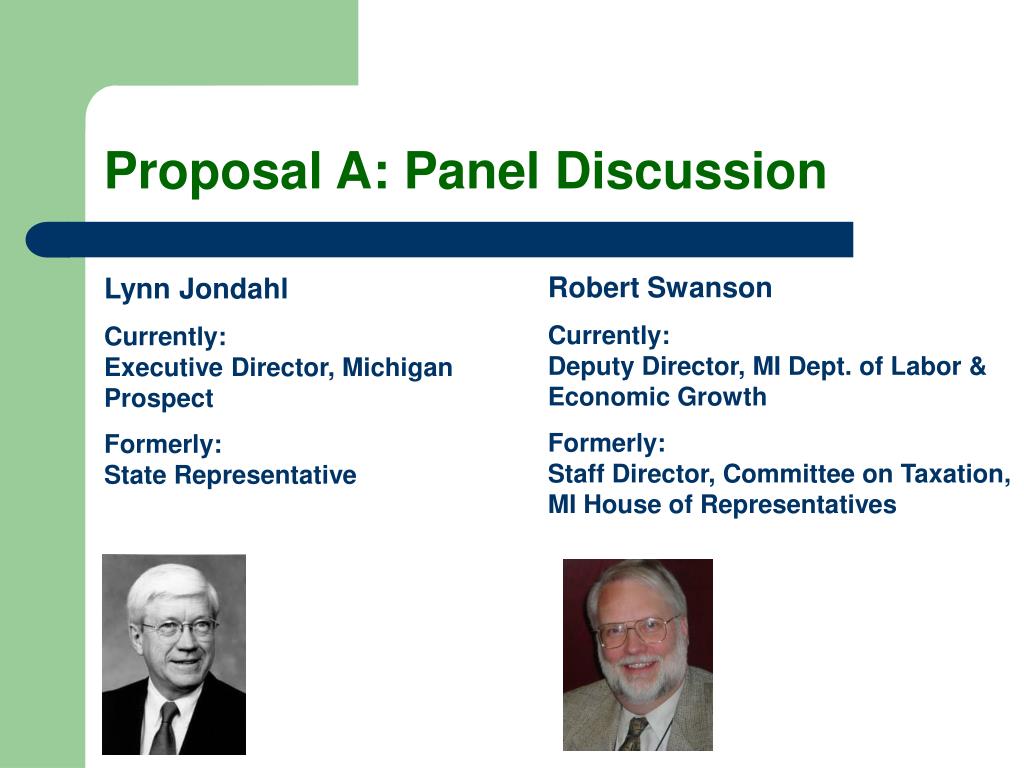 Proposal A: Panel Discussion

Lynn Jondahl

Currently:
Executive Director, Michigan Prospect

Formerly:
State Representative

Robert Swanson

Currently:
Deputy Director, MI Dept. of Labor & Economic Growth

Formerly:
Staff Director, Committee on Taxation, MI House of Representatives